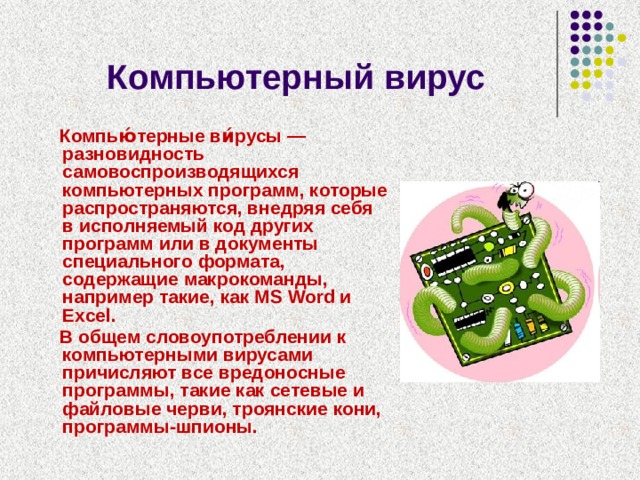 Компьютерный вирус

Компью́терные ви́русы — разновидность самовоспроизводящихся компьютерных программ, которые распространяются, внедряя себя в исполняемый код других программ или в документы специального формата, содержащие макрокоманды, например такие, как MS Word и Excel.

В общем словоупотреблении к компьютерными вирусами причисляют все вредоносные программы, такие как сетевые и файловые черви, троянские кони, программы-шпионы.